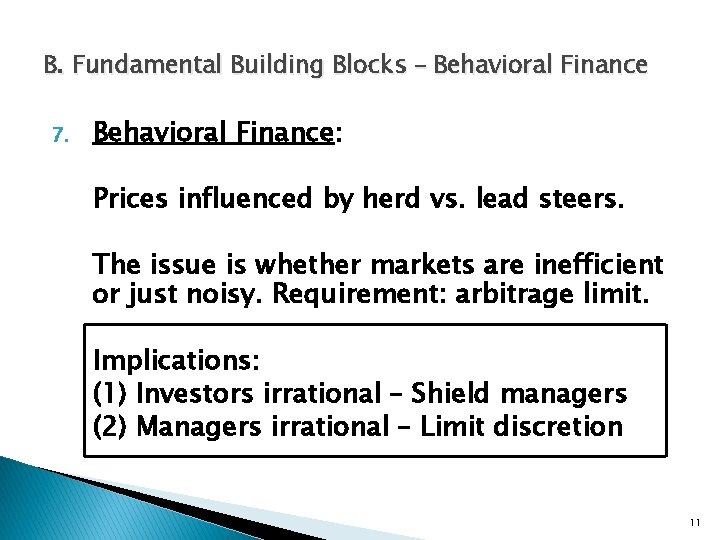 B. Fundamental Building Blocks – Behavioral Finance

7. Behavioral Finance:

Prices influenced by herd vs. lead steers.

The issue is whether markets are inefficient or just noisy. Requirement: arbitrage limit.

Implications:
(1) Investors irrational – Shield managers
(2) Managers irrational – Limit discretion

11